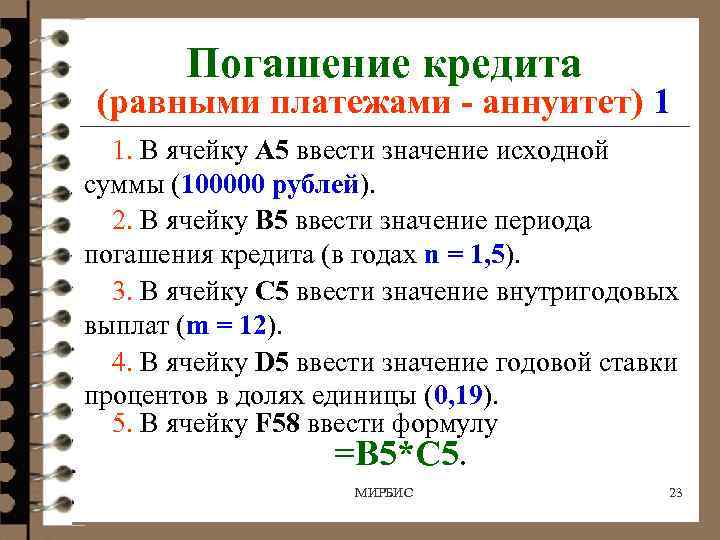 Погашение кредита
(равными платежами - аннуитет) 1

1. В ячейку A5 ввести значение исходной суммы (100000 рублей).

2. В ячейку B5 ввести значение периода погашения кредита (в годах n = 1,5).

3. В ячейку C5 ввести значение внутригодовых выплат (m = 12).

4. В ячейку D5 ввести значение годовой ставки процентов в долях единицы (0,19).

5. В ячейку F58 ввести формулу
=B5*C5.

МИРБИС

23